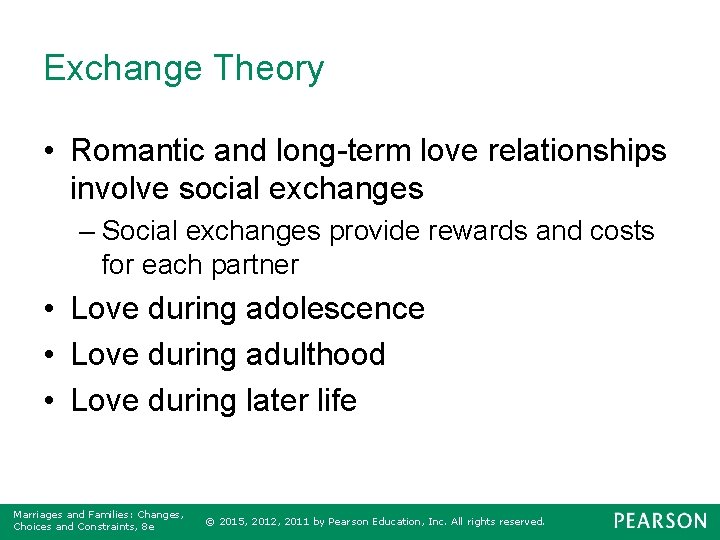 Exchange Theory

• Romantic and long-term love relationships involve social exchanges

– Social exchanges provide rewards and costs for each partner

• Love during adolescence

• Love during adulthood

• Love during later life

Marriages and Families: Changes, Choices and Constraints, 8e

© 2015, 2012, 2011 by Pearson Education, Inc. All rights reserved.

PEARSON